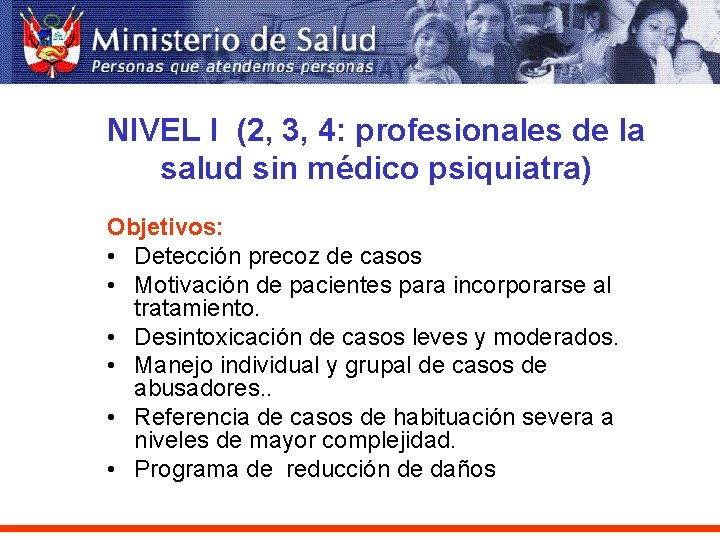 Ministerio de Salud
Personas que atendemos personas

NIVEL I (2, 3, 4: profesionales de la salud sin médico psiquiatra)

Objetivos:
• Detección precoz de casos
• Motivación de pacientes para incorporarse al tratamiento.
• Desintoxicación de casos leves y moderados.
• Manejo individual y grupal de casos de abusadores..
• Referencia de casos de habituación severa a niveles de mayor complejidad.
• Programa de reducción de daños